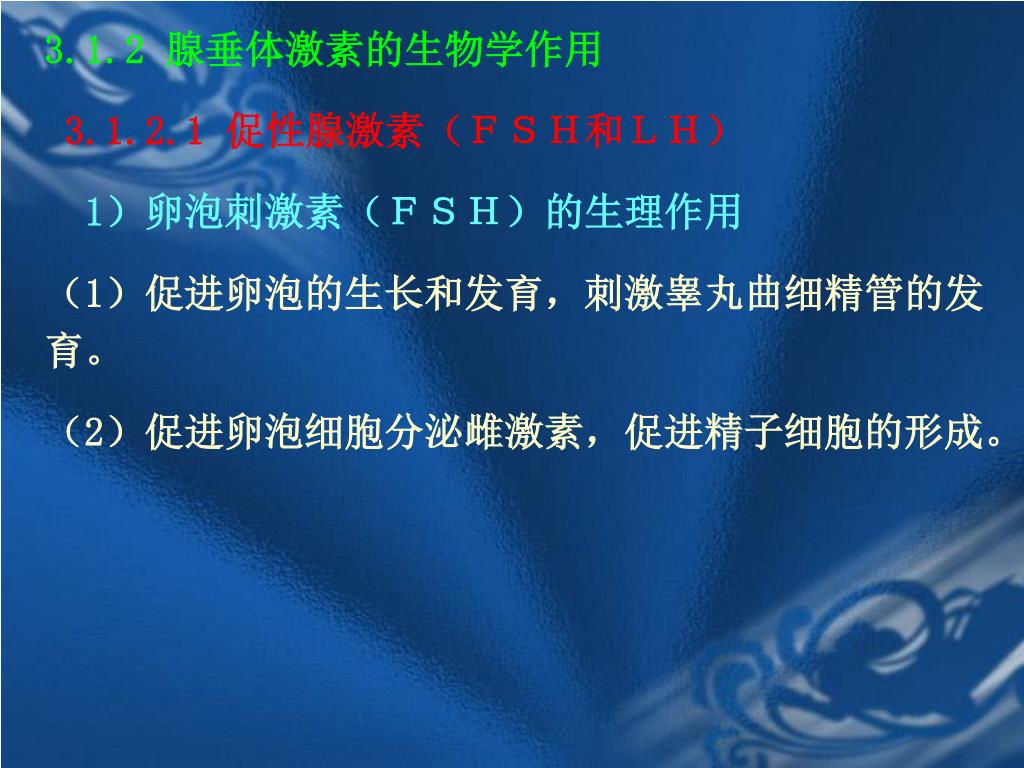 3.1.2 腺垂体激素的生物学作用

3.1.2.1 促性腺激素（ＦＳＨ和ＬＨ）

1）卵泡刺激素（ＦＳＨ）的生理作用

（1）促进卵泡的生长和发育，刺激睾丸曲细精管的发育。

（2）促进卵泡细胞分泌雌激素，促进精子细胞的形成。